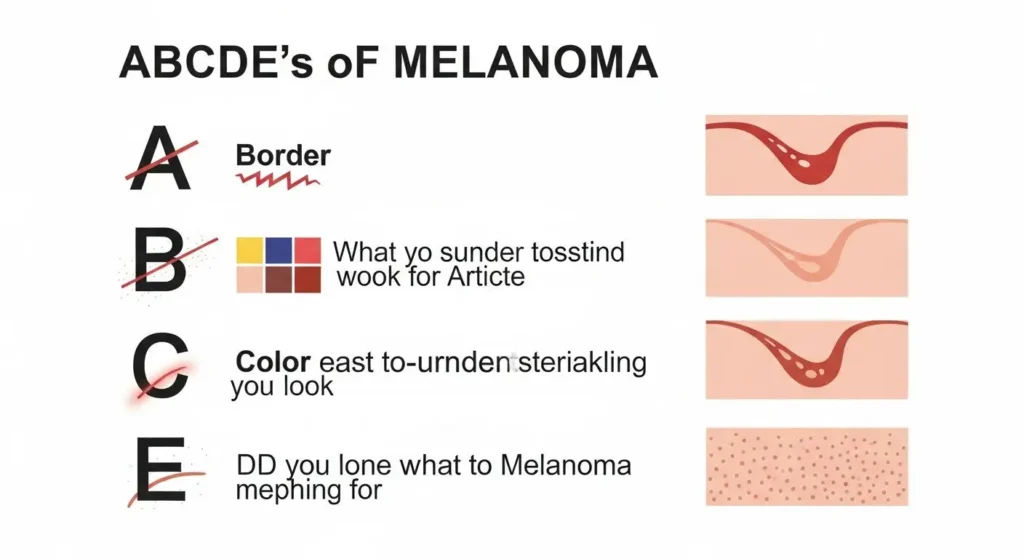 ABCDE's oF MELANOMA

A Border

B What yo sunder tosstind wook for Articte

C Color east to-urndentsteriakling you look

E DD you lone what to Melanoma mephing for